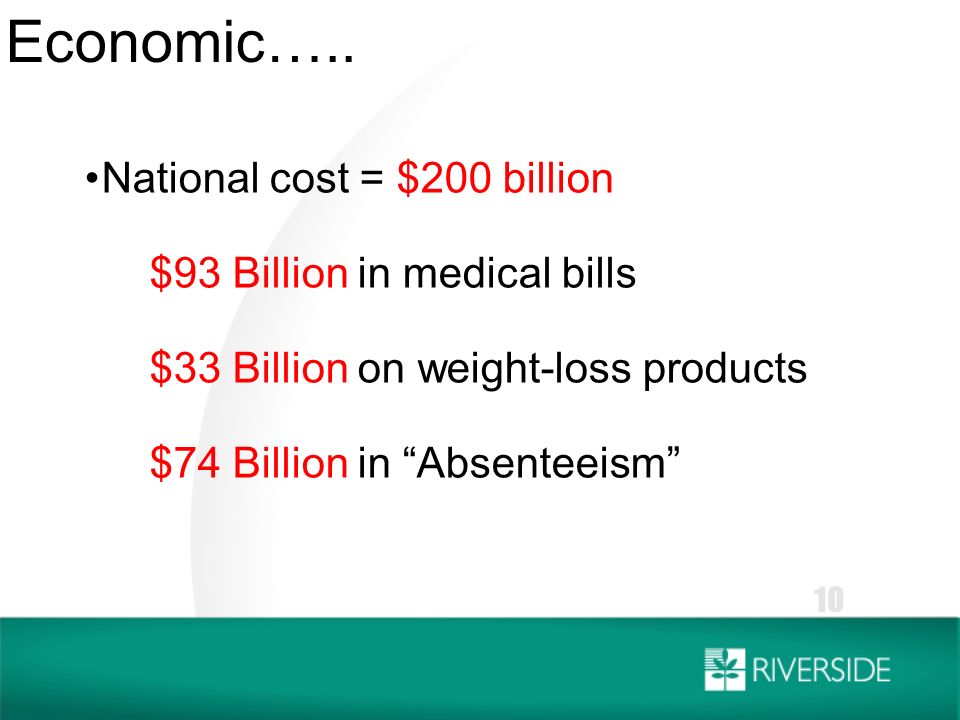 Economic…..

•National cost = \$200 billion

\$93 Billion in medical bills

\$33 Billion on weight-loss products

\$74 Billion in “Absenteeism”

10

RIVERSIDE